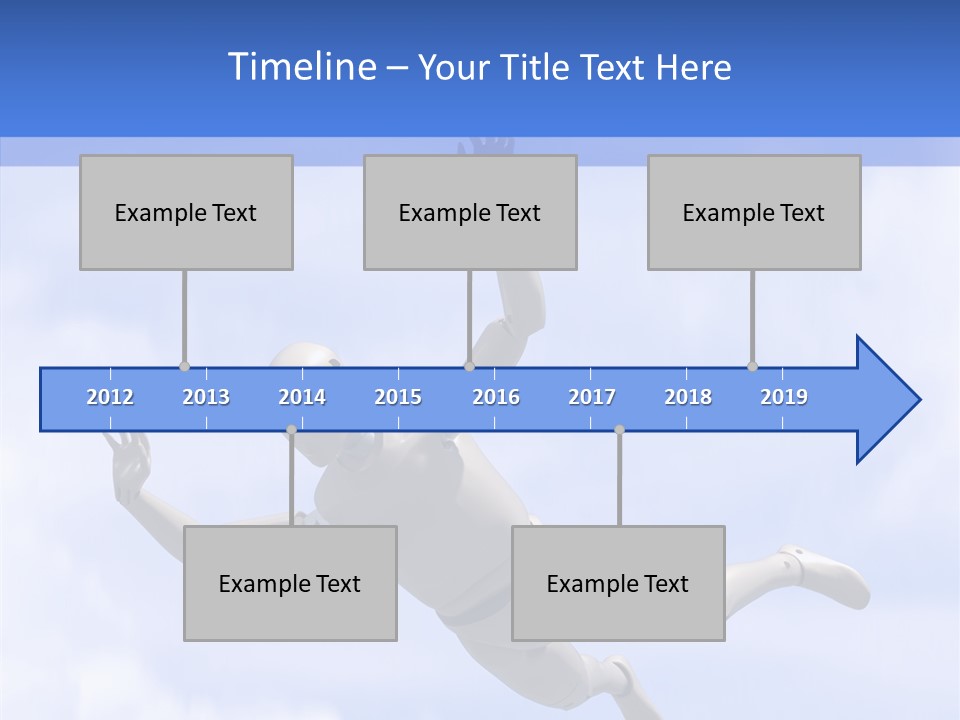 Timeline – Your Title Text Here

Example Text

Example Text

Example Text

2012 2013 2014 2015 2016 2017 2018 2019

Example Text

Example Text